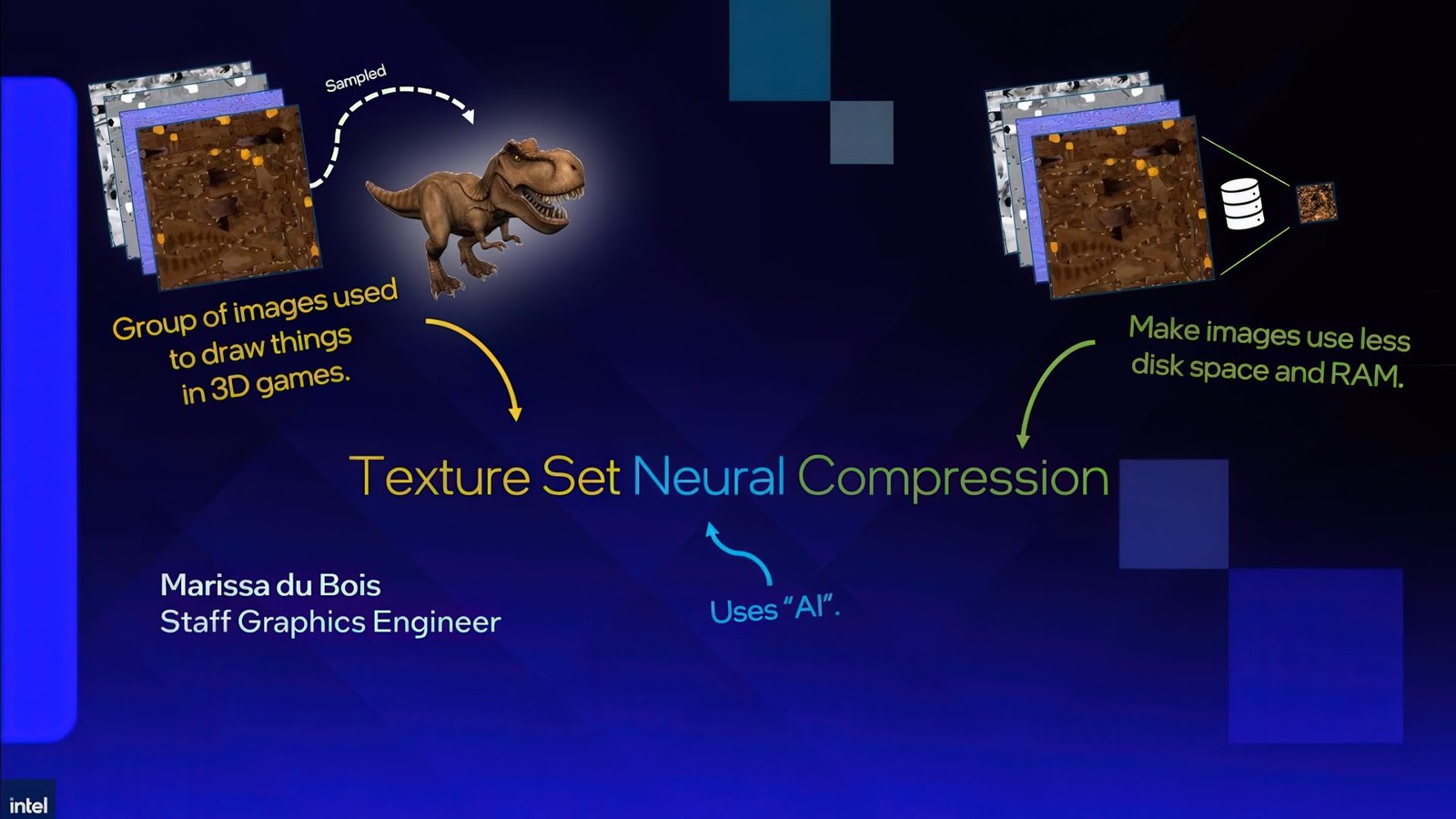 Sampled

Group of images used to draw things in 3D games.

Make images use less disk space and RAM.

Texture Set Neural Compression

Uses "AI".

Marissa du Bois
Staff Graphics Engineer

intel